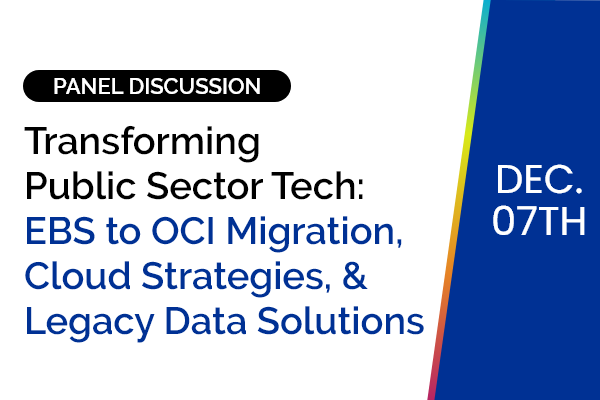 PANEL DISCUSSION

Transforming Public Sector Tech: EBS to OCI Migration, Cloud Strategies, & Legacy Data Solutions

DEC. 07TH